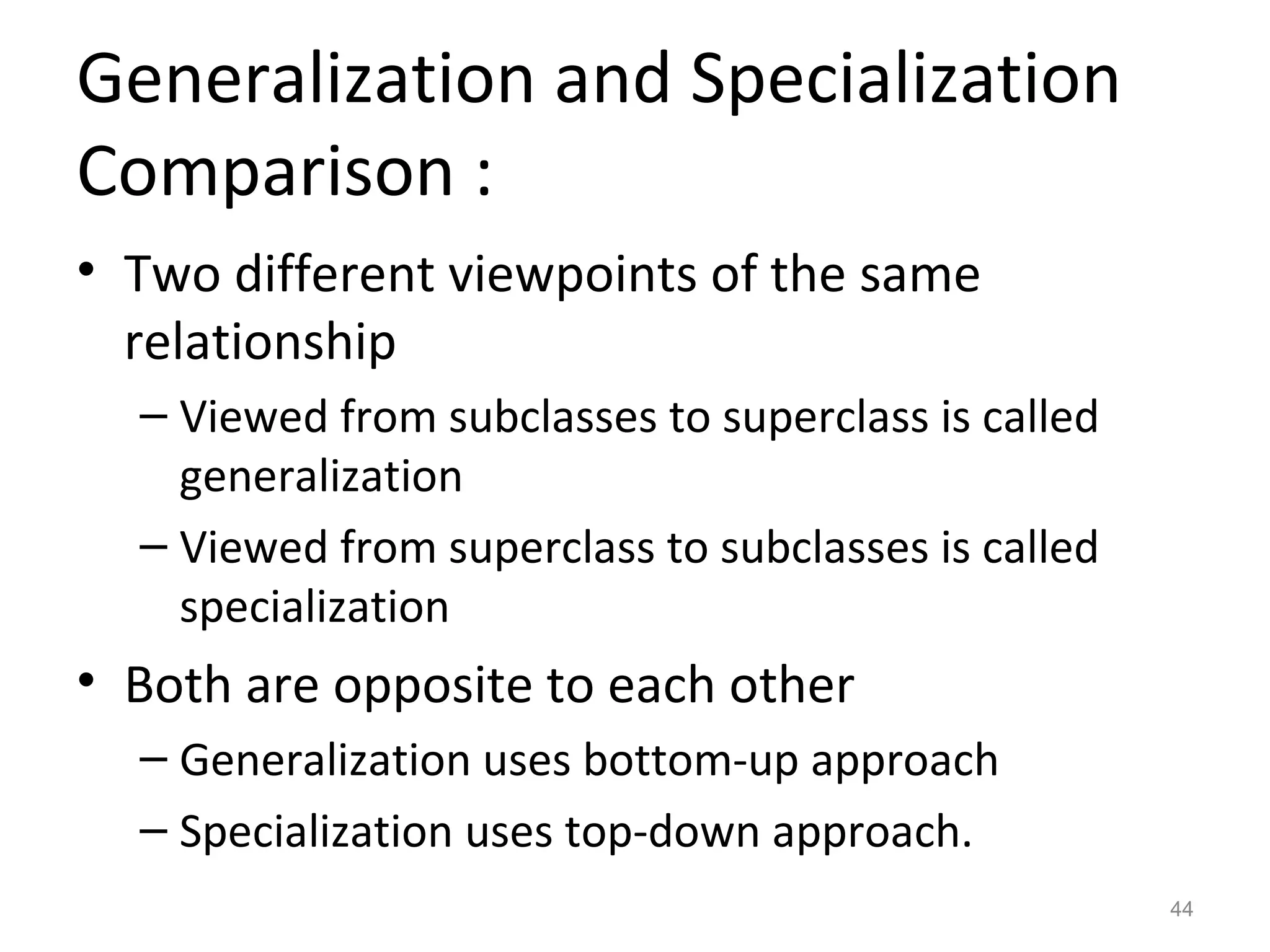 Generalization and Specialization Comparison :

• Two different viewpoints of the same relationship
  – Viewed from subclasses to superclass is called generalization
  – Viewed from superclass to subclasses is called specialization
• Both are opposite to each other
  – Generalization uses bottom-up approach
  – Specialization uses top-down approach.

44